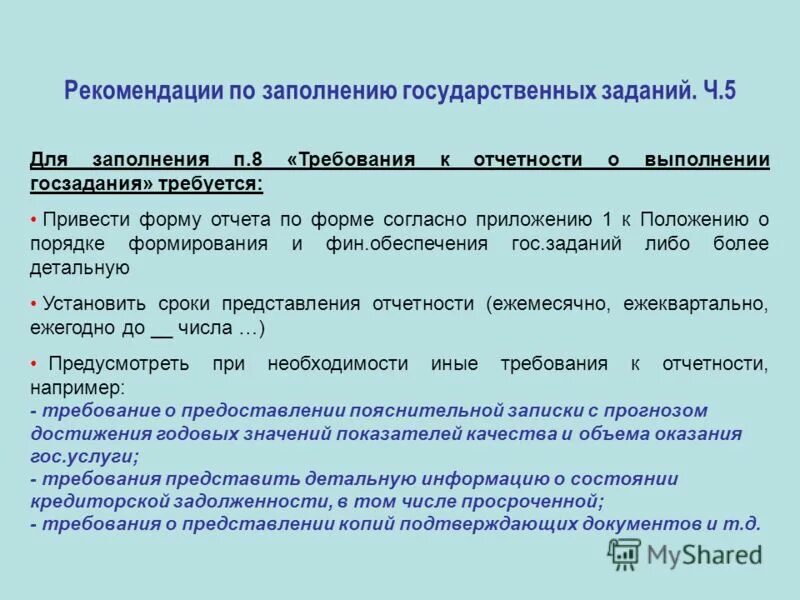 Рекомендации по заполнению государственных заданий. Ч.5

Для заполнения п.8 «Требования к отчетности о выполнении госзадания» требуется:

• Привести форму отчета по форме согласно приложению 1 к Положению о порядке формирования и фин.обеспечения гос.заданий либо более детальную

• Установить сроки представления отчетности (ежемесячно, ежеквартально, ежегодно до __ числа …)

• Предусмотреть при необходимости иные требования к отчетности, например:
- требование о предоставлении пояснительной записки с прогнозом достижения годовых значений показателей качества и объема оказания гос.услуги;
- требования представить детальную информацию о состоянии кредиторской задолженности, в том числе просроченной;
- требования о представлении копий подтверждающих документов и т.д.

MyShared